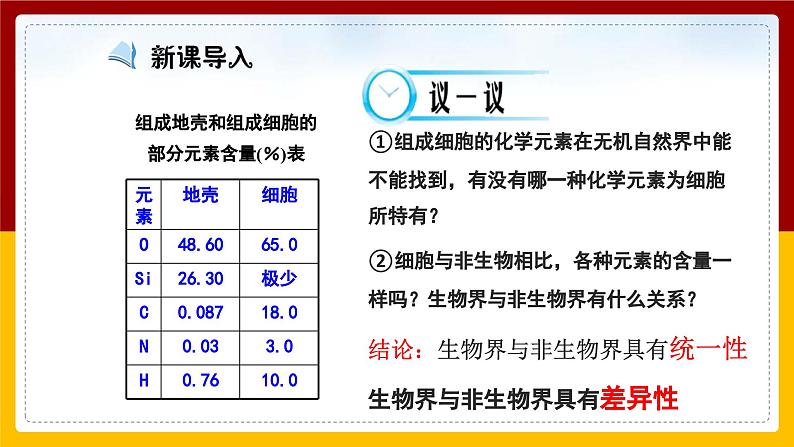 新课导入

组成地壳和组成细胞的部分元素含量(%)表

| 元素 | 地壳 | 细胞 |
|---|---|---|
| O | 48.60 | 65.0 |
| Si | 26.30 | 极少 |
| C | 0.087 | 18.0 |
| N | 0.03 | 3.0 |
| H | 0.76 | 10.0 |

议一议

①组成细胞的化学元素在无机自然界中能不能找到，有没有哪一种化学元素为细胞所特有？

②细胞与非生物相比，各种元素的含量一样吗？生物界与非生物界有什么关系？

结论：生物界与非生物界具有统一性

生物界与非生物界具有差异性